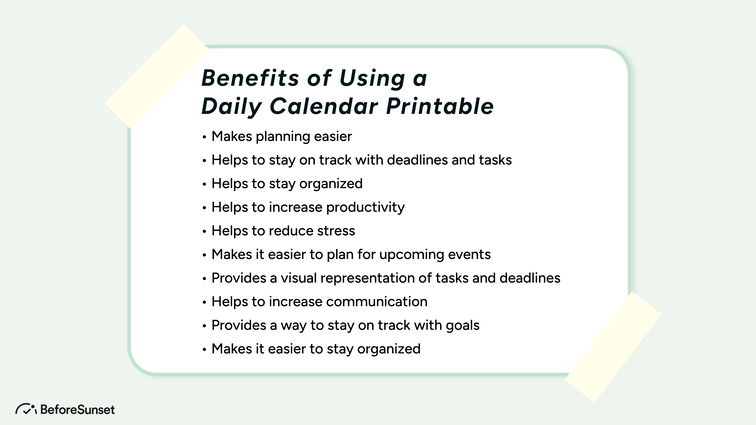 Benefits of Using a Daily Calendar Printable

• Makes planning easier
• Helps to stay on track with deadlines and tasks
• Helps to stay organized
• Helps to increase productivity
• Helps to reduce stress
• Makes it easier to plan for upcoming events
• Provides a visual representation of tasks and deadlines
• Helps to increase communication
• Provides a way to stay on track with goals
• Makes it easier to stay organized

BeforeSunset